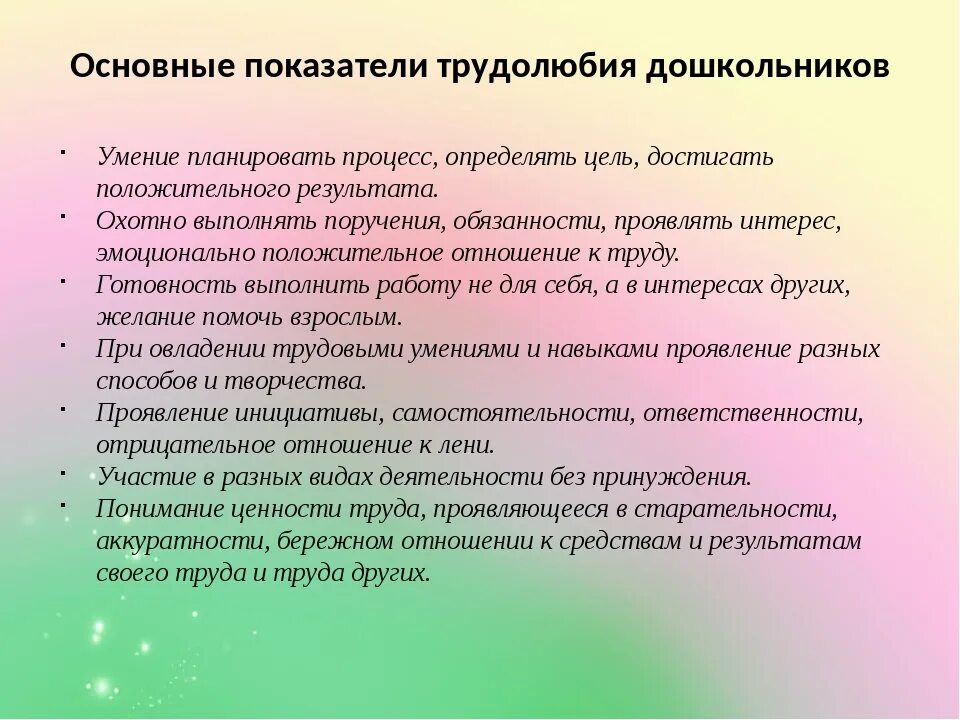 Основные показатели трудолюбия дошкольников

- Умение планировать процесс, определять цель, достигать положительного результата.
- Охотно выполнять поручения, обязанности, проявлять интерес, эмоционально положительное отношение к труду.
- Готовность выполнить работу не для себя, а в интересах других, желание помочь взрослым.
- При овладении трудовыми умениями и навыками проявление разных способов и творчества.
- Проявление инициативы, самостоятельности, ответственности, отрицательное отношение к лени.
- Участие в разных видах деятельности без принуждения.
- Понимание ценности труда, проявляющееся в старательности, аккуратности, бережном отношении к средствам и результатам своего труда и труда других.